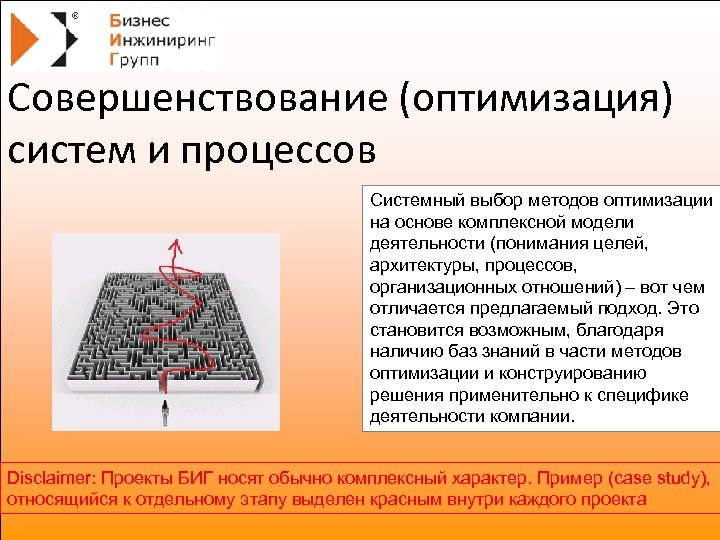 ®
Бизнес
Инжиниринг
Групп

Совершенствование (оптимизация) систем и процессов

Системный выбор методов оптимизации на основе комплексной модели деятельности (понимания целей, архитектуры, процессов, организационных отношений) – вот чем отличается предлагаемый подход. Это становится возможным, благодаря наличию баз знаний в части методов оптимизации и конструированию решения применительно к специфике деятельности компании.

Disclaimer: Проекты БИГ носят обычно комплексный характер. Пример (case study), относящийся к отдельному этапу выделен красным внутри каждого проекта